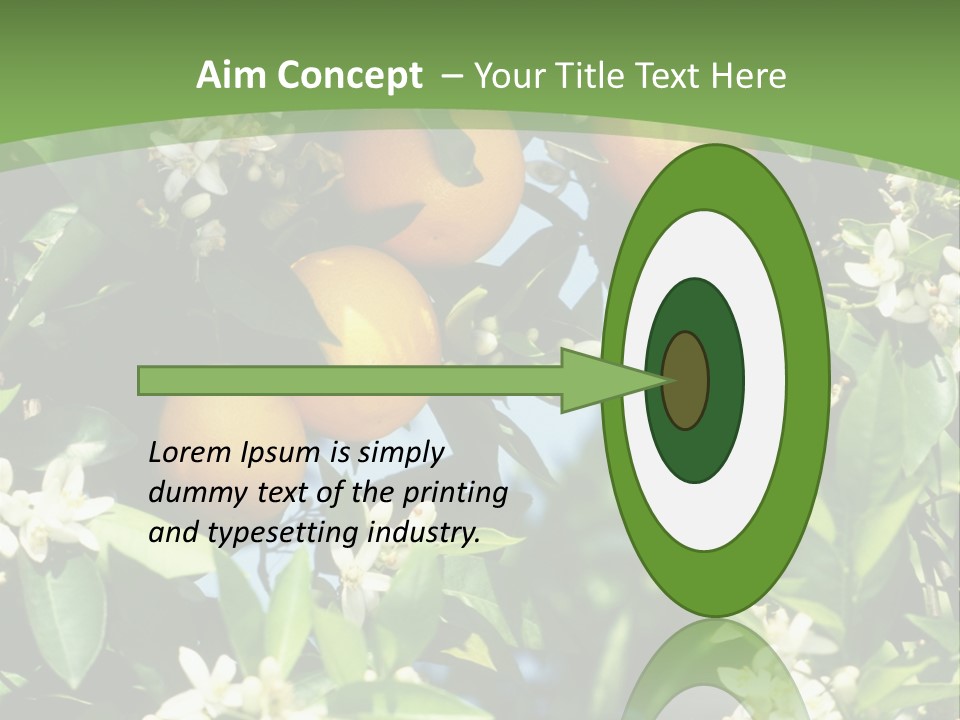 Aim Concept – Your Title Text Here

Lorem Ipsum is simply dummy text of the printing and typesetting industry.